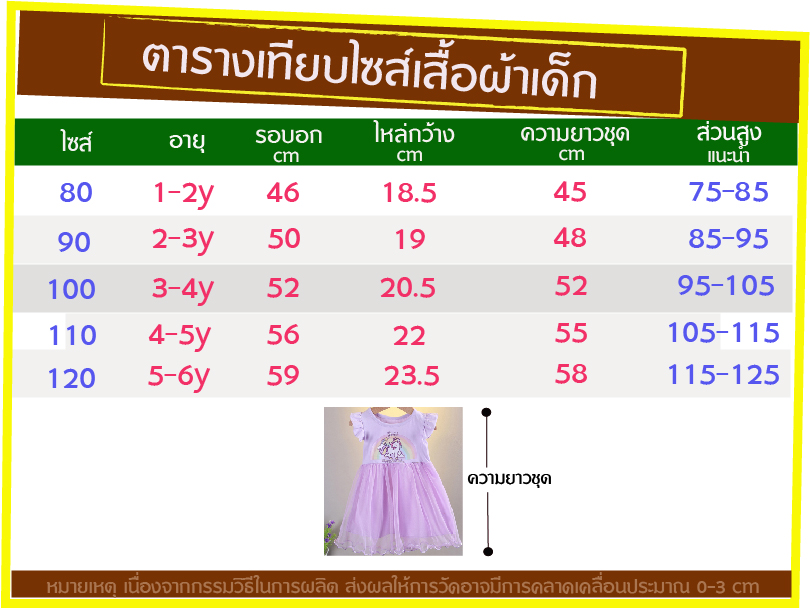 ตารางเทียบไซส์เสื้อผ้าเด็ก

| ไซส์ | อายุ | รอบอก cm | ไหล่กว้าง cm | ความยาวชุด cm | ส่วนสูง แนะนำ |
|---|---|---|---|---|---|
| 80 | 1-2y | 46 | 18.5 | 45 | 75-85 |
| 90 | 2-3y | 50 | 19 | 48 | 85-95 |
| 100 | 3-4y | 52 | 20.5 | 52 | 95-105 |
| 110 | 4-5y | 56 | 22 | 55 | 105-115 |
| 120 | 5-6y | 59 | 23.5 | 58 | 115-125 |

ความยาวชุด

หมายเหตุ เนื่องจากกรรมวิธีในการผลิต ส่งผลให้การวัดอาจมีการคลาดเคลื่อนประมาณ 0-3 cm